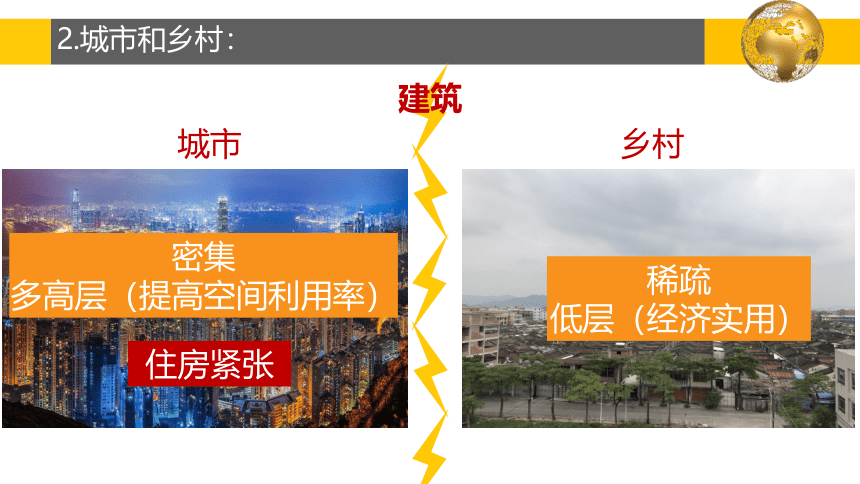 2.城市和乡村：

建筑

城市

密集
多高层（提高空间利用率）

住房紧张

乡村

稀疏
低层（经济实用）